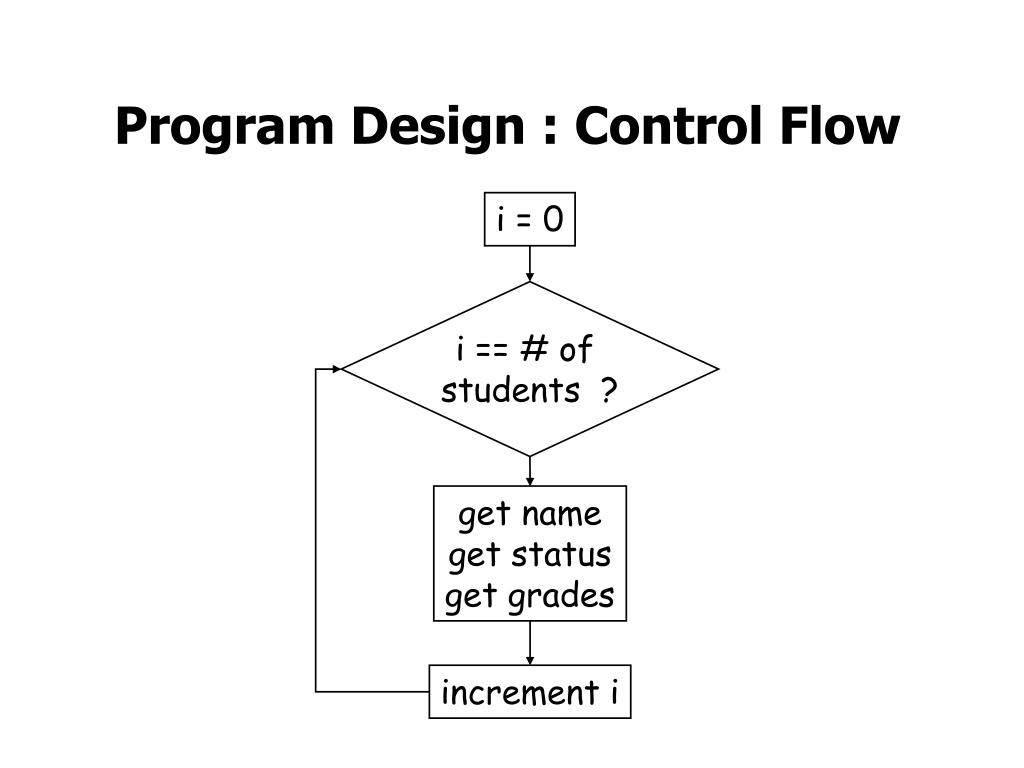 Program Design : Control Flow

i = 0

i == # of students ?

get name
get status
get grades

increment i